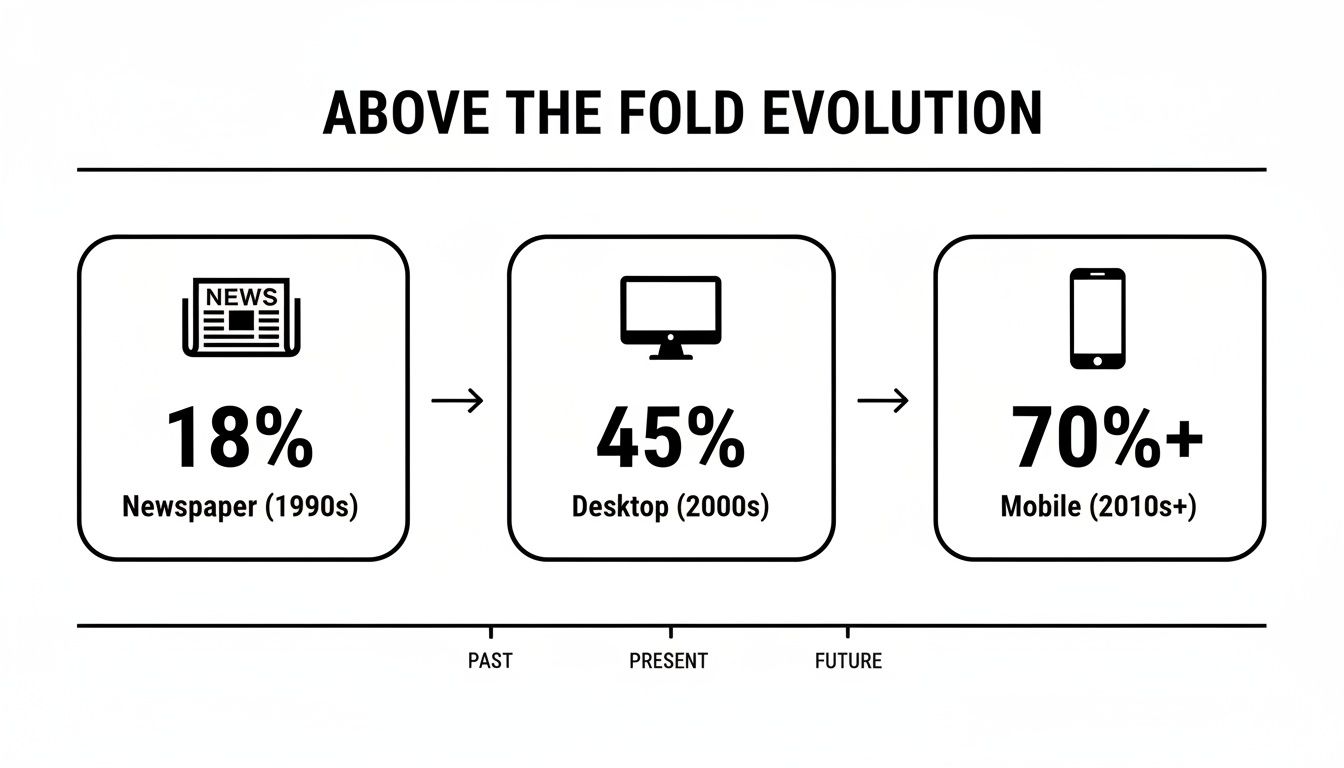 ABOVE THE FOLD EVOLUTION

NEWS

18%

Newspaper (1990s)

→

45%

Desktop (2000s)

→

70%+

Mobile (2010s+)

PAST

PRESENT

FUTURE